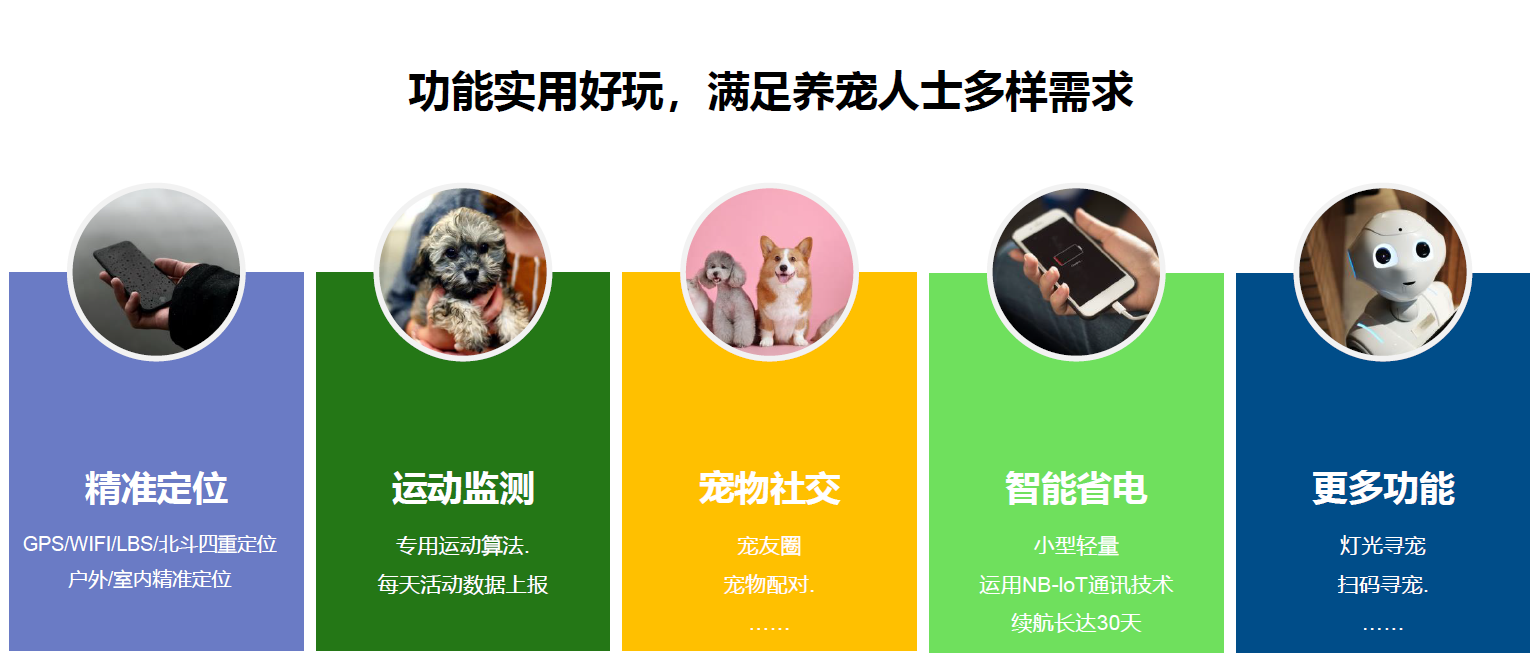 功能实用好玩，满足养宠人士多样需求

精准定位

GPS/WIFI/LBS/北斗四重定位
户外/室内精准定位

运动监测

专用运动算法.
每天活动数据上报

宠物社交

宠友圈
宠物配对.
……

智能省电

小型轻量
运用NB-IoT通讯技术
续航长达30天

更多功能

灯光寻宠
扫码寻宠.
……